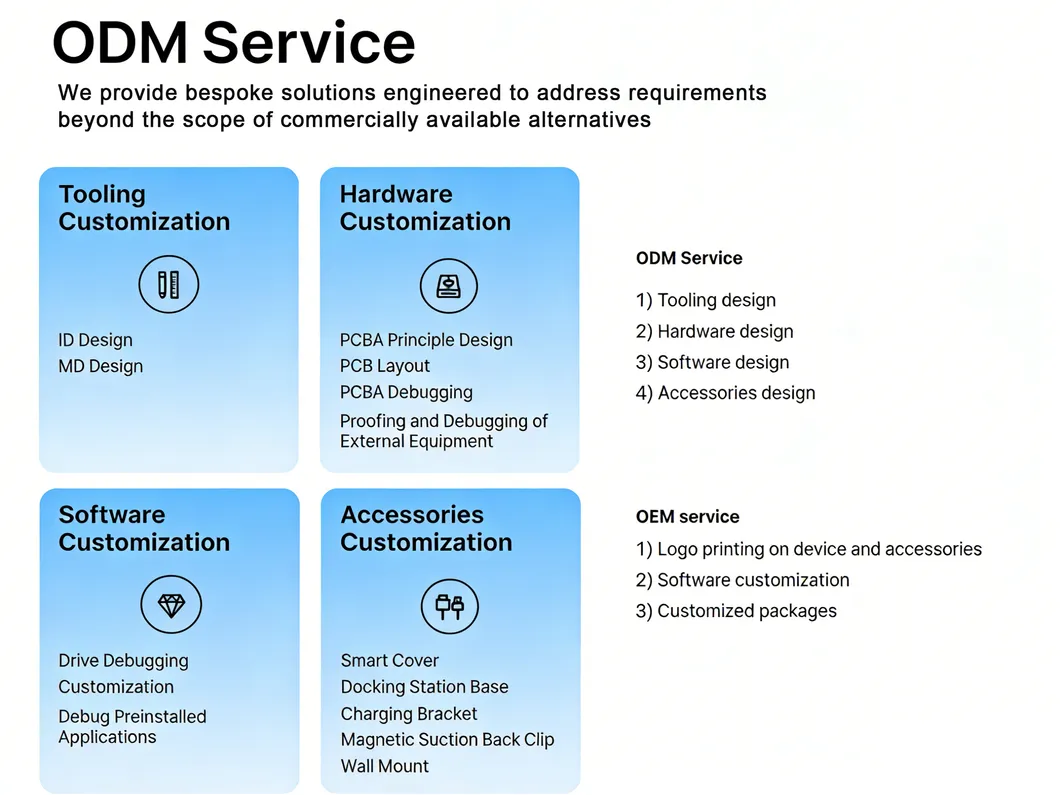 ODM Service

We provide bespoke solutions engineered to address requirements beyond the scope of commercially available alternatives

Tooling Customization

ID Design
MD Design

Hardware Customization

PCBA Principle Design
PCB Layout
PCBA Debugging
Proofing and Debugging of External Equipment

Software Customization

Drive Debugging
Customization
Debug Preinstalled Applications

Accessories Customization

Smart Cover
Docking Station Base
Charging Bracket
Magnetic Suction Back Clip
Wall Mount

ODM Service

1) Tooling design
2) Hardware design
3) Software design
4) Accessories design

OEM service

1) Logo printing on device and accessories
2) Software customization
3) Customized packages